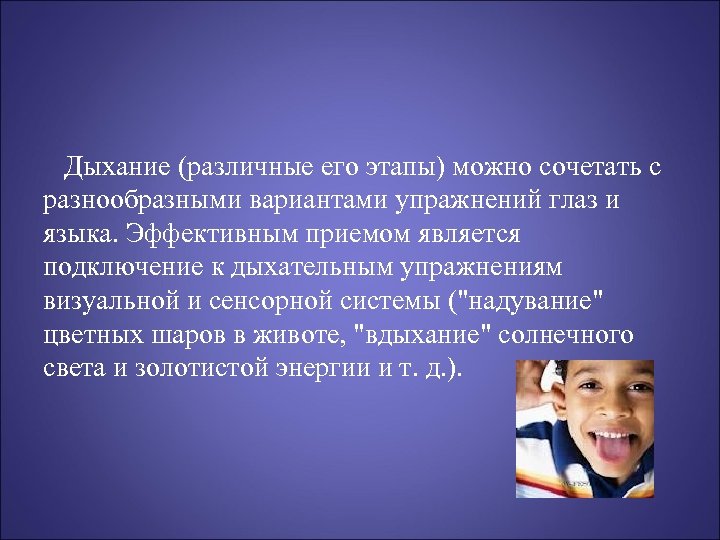 Дыхание (различные его этапы) можно сочетать с разнообразными вариантами упражнений глаз и языка. Эффективным приемом является подключение к дыхательным упражнениям визуальной и сенсорной системы ("надувание" цветных шаров в животе, "вдыхание" солнечного света и золотистой энергии и т. д.).